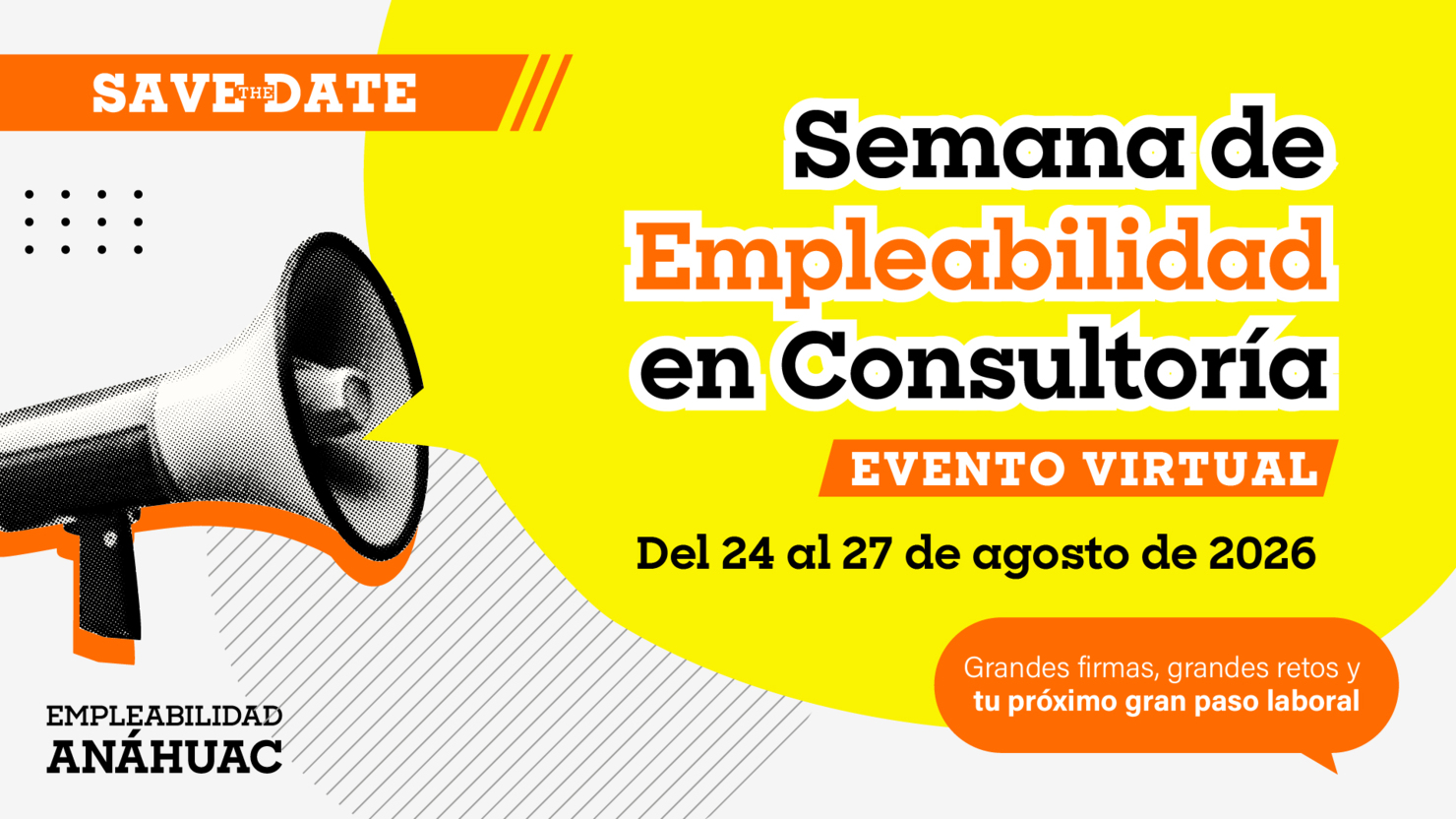 SAVE THE DATE

Semana de Empleabilidad en Consultoría

EVENTO VIRTUAL

Del 24 al 27 de agosto de 2026

Grandes firmas, grandes retos y tu próximo gran paso laboral

EMPLEABILIDAD ANÁHUAC